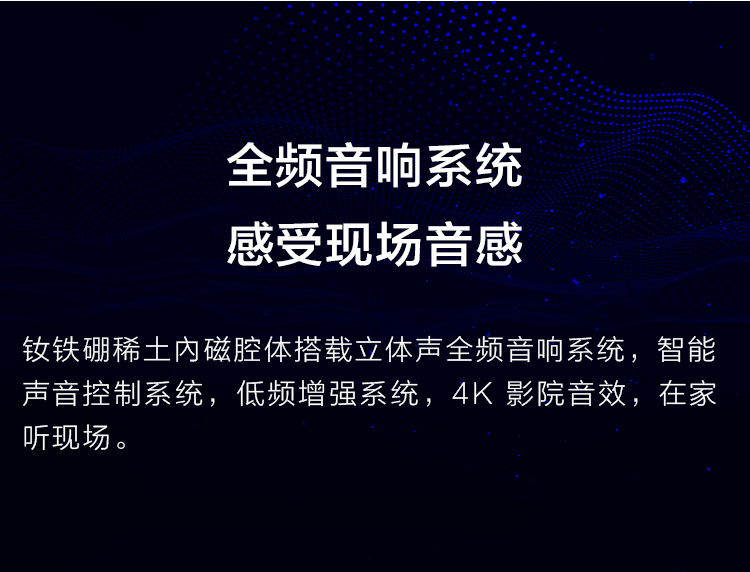 全频音响系统
感受现场音感

钕铁硼稀土内磁腔体搭载立体声全频音响系统，智能声音控制系统，低频增强系统，4K 影院音效，在家听现场。